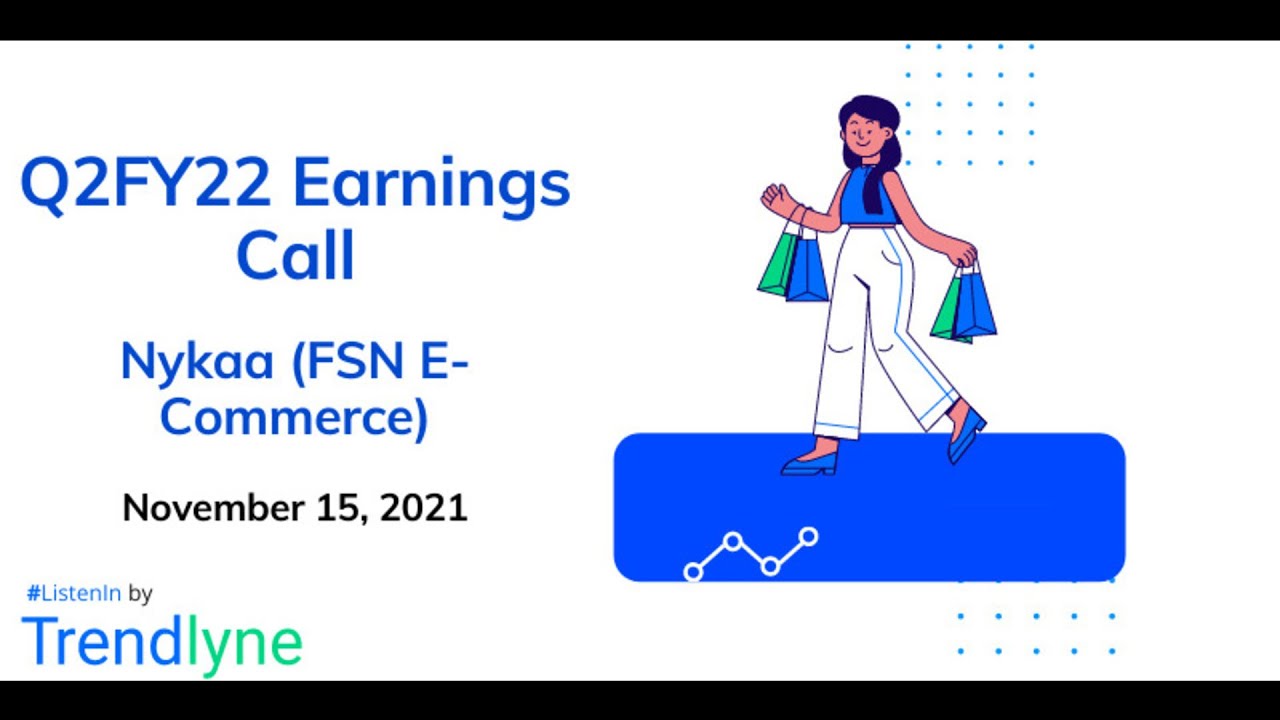 Q2FY22 Earnings Call

Nykaa (FSN E-Commerce)

November 15, 2021

#ListenIn by
Trendlyne